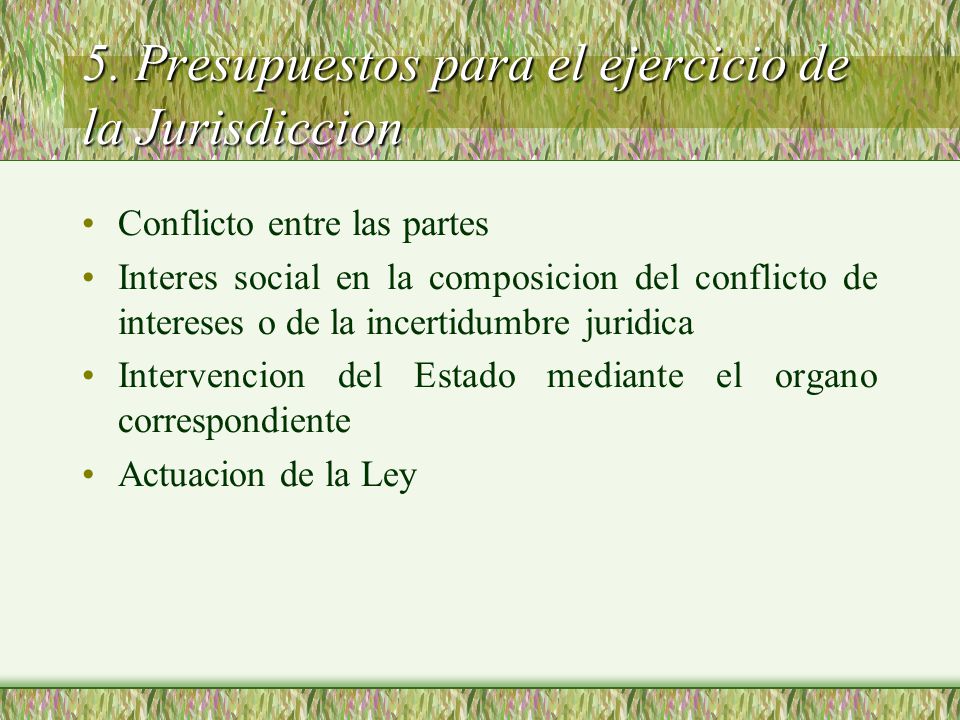 5. Presupuestos para el ejercicio de la Jurisdiccion

• Conflicto entre las partes
• Interes social en la composicion del conflicto de intereses o de la incertidumbre juridica
• Intervencion del Estado mediante el organo correspondiente
• Actuacion de la Ley